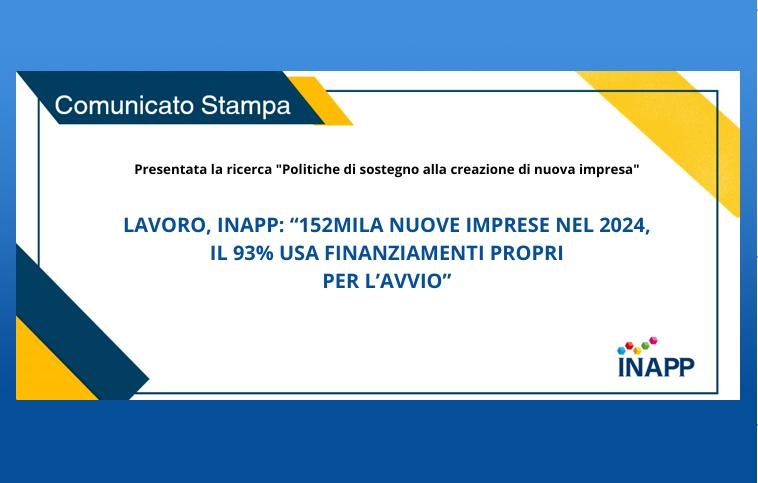 Comunicato Stampa

Presentata la ricerca "Politiche di sostegno alla creazione di nuova impresa"

LAVORO, INAPP: “152MILA NUOVE IMPRESE NEL 2024, IL 93% USA FINANZIAMENTI PROPRI PER L’AVVIO”

INAPP